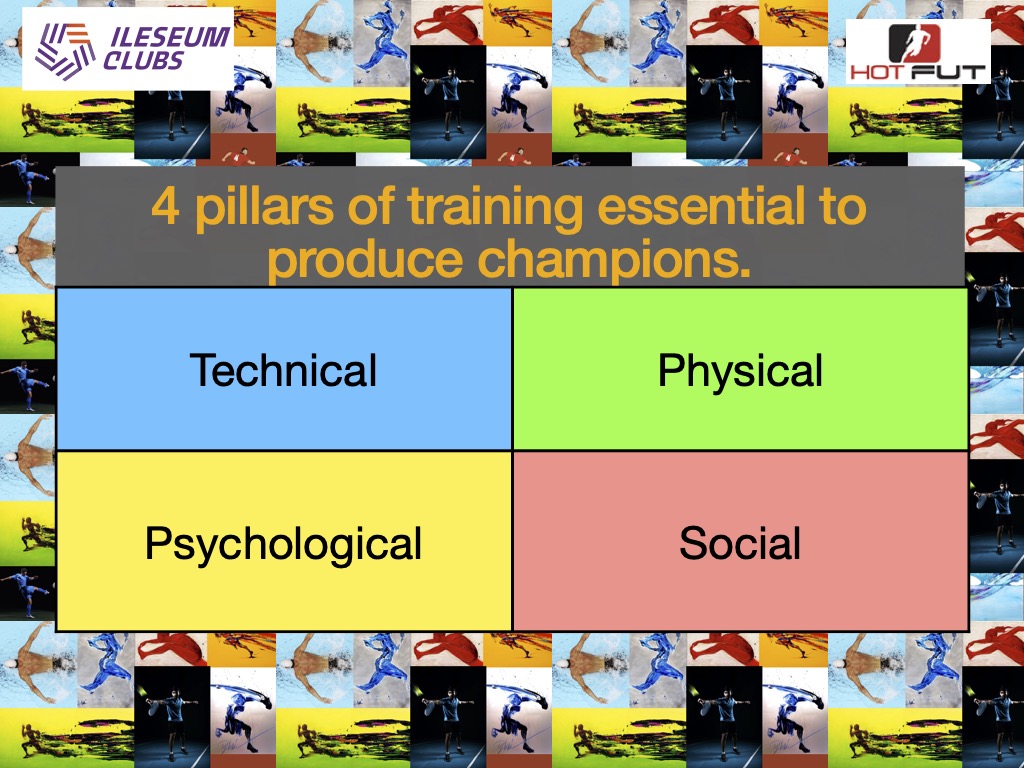 ILESEUM CLUBS

HOT FUT

4 pillars of training essential to produce champions.

| Technical | Physical |
|---|---|
| Psychological | Social |